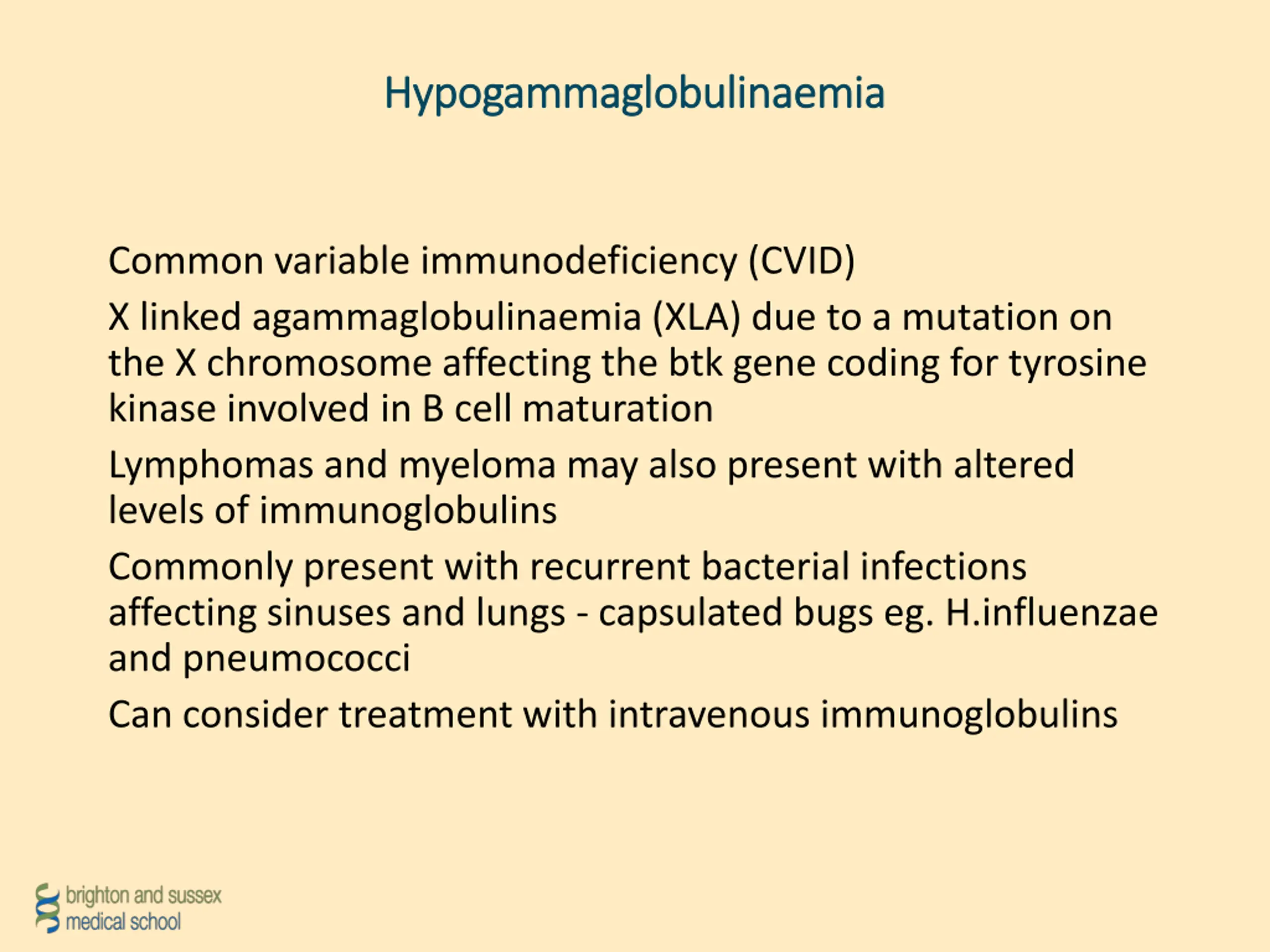 Hypogammaglobulinaemia

Common variable immunodeficiency (CVID)

X linked agammaglobulinaemia (XLA) due to a mutation on the X chromosome affecting the btk gene coding for tyrosine kinase involved in B cell maturation

Lymphomas and myeloma may also present with altered levels of immunoglobulins

Commonly present with recurrent bacterial infections affecting sinuses and lungs - capsulated bugs eg. H.influenzae and pneumococci

Can consider treatment with intravenous immunoglobulins

brighton and sussex medical school